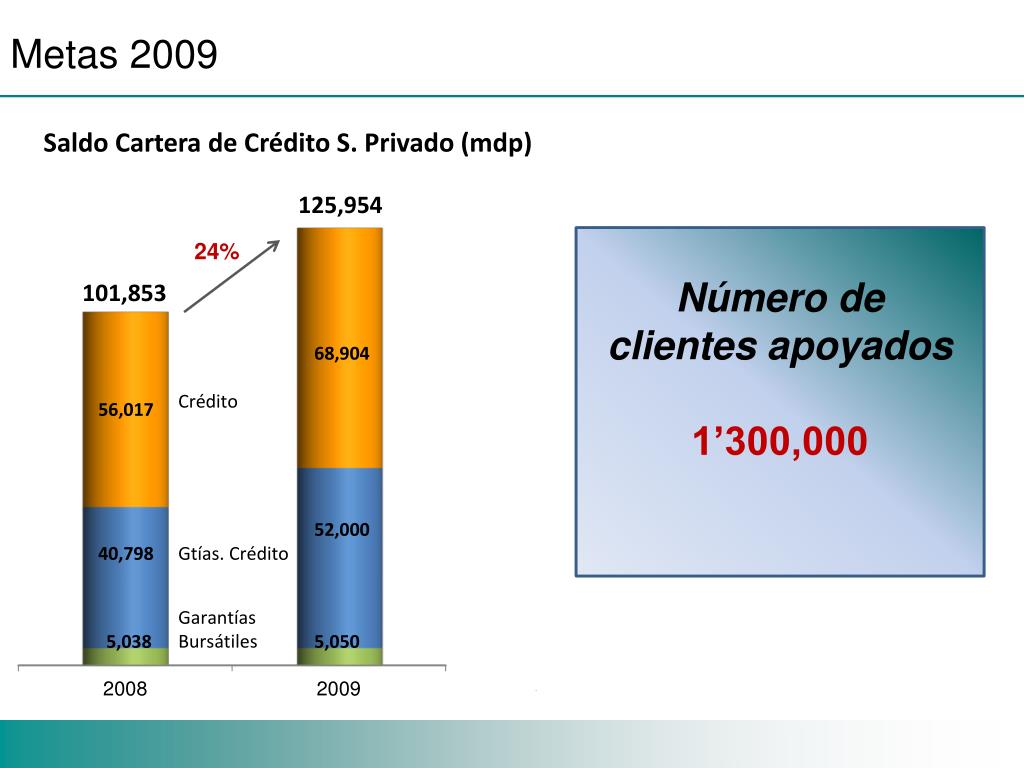 Metas 2009

Saldo Cartera de Crédito S. Privado (mdp)

125,954

24%

101,853

68,904

56,017

Crédito

52,000

40,798

Gtías. Crédito

Garantías Bursátiles

5,038

5,050

2008

2009

Número de clientes apoyados

1’300,000